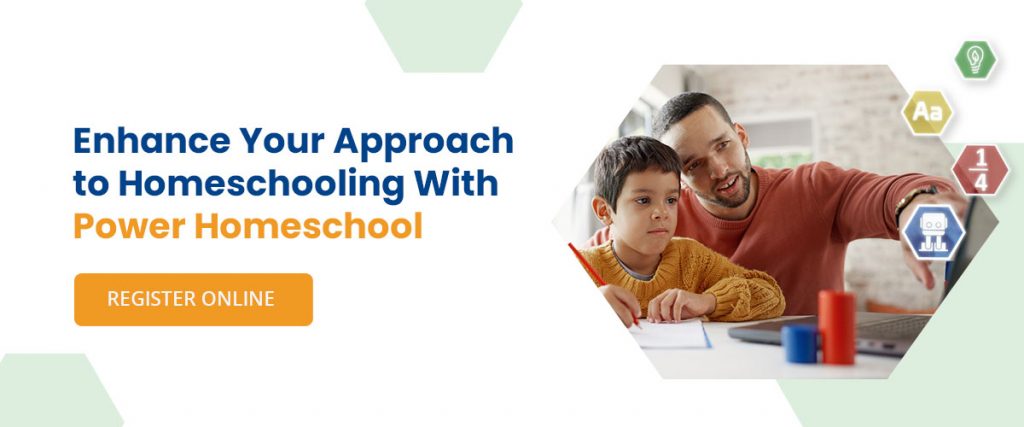 Enhance Your Approach to Homeschooling With Power Homeschool

REGISTER ONLINE

Aa

$\frac{1}{4}$